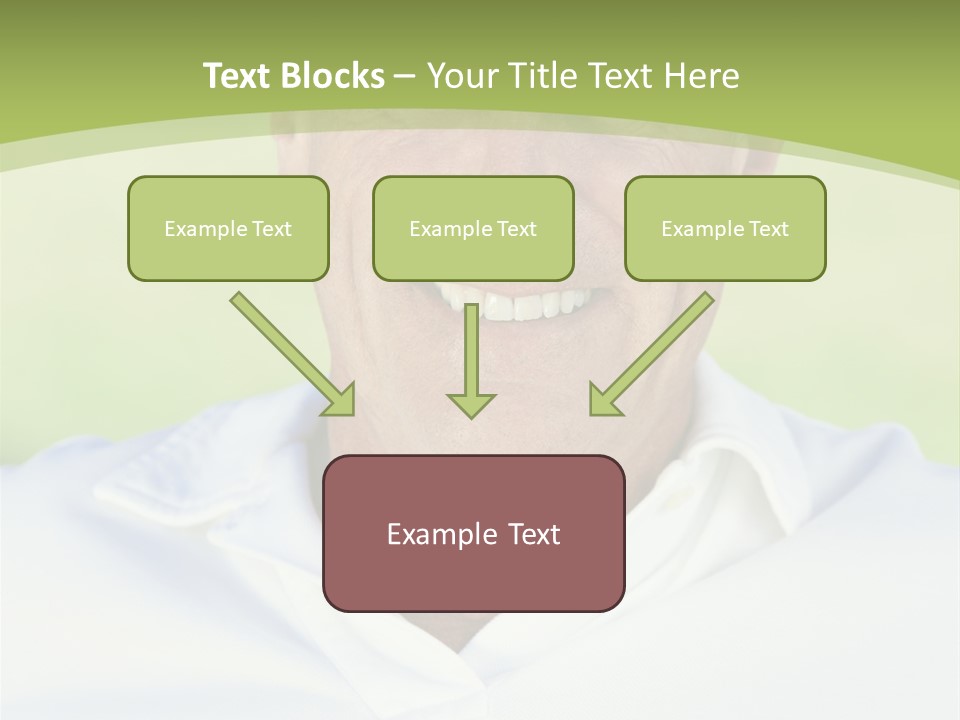 Text Blocks – Your Title Text Here

Example Text

Example Text

Example Text

Example Text